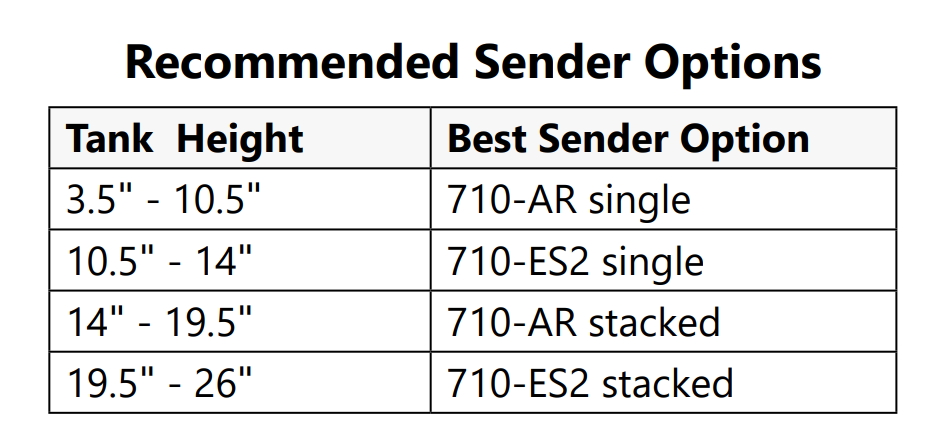 Recommended Sender Options

| Tank Height | Best Sender Option |
|---|---|
| 3.5" - 10.5" | 710-AR single |
| 10.5" - 14" | 710-ES2 single |
| 14" - 19.5" | 710-AR stacked |
| 19.5" - 26" | 710-ES2 stacked |